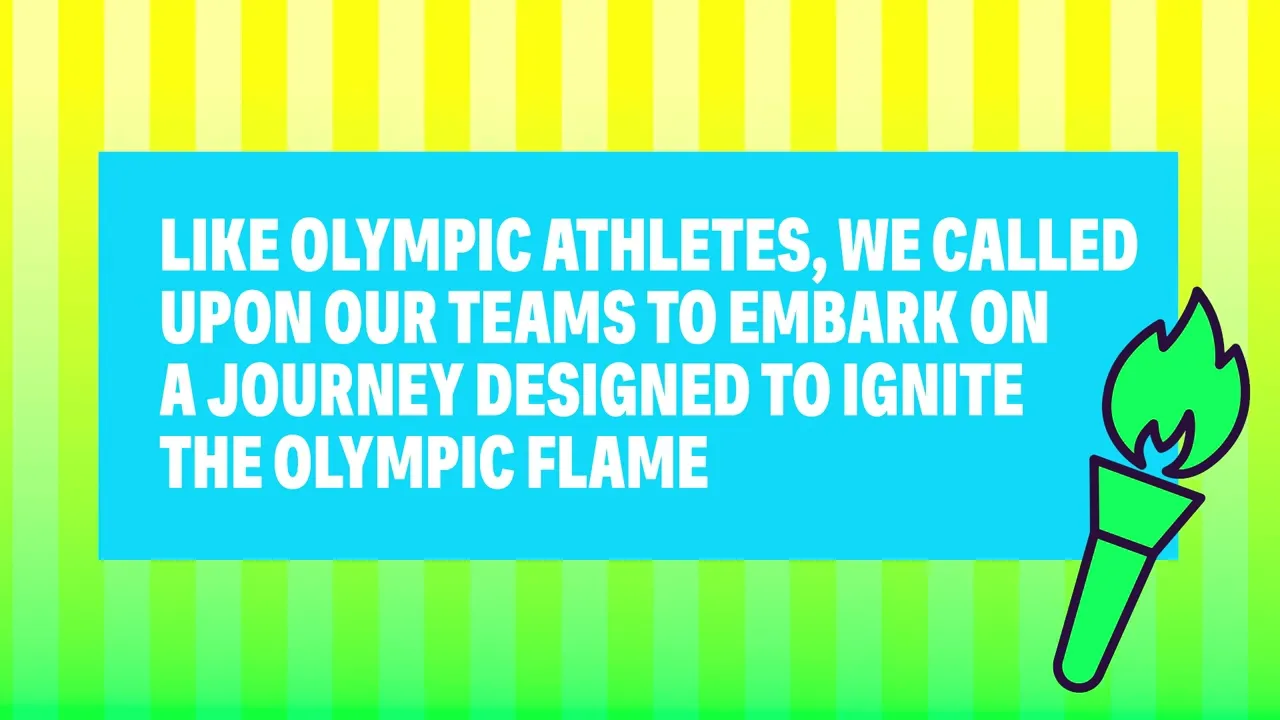 LIKE OLYMPIC ATHLETES, WE CALLED UPON OUR TEAMS TO EMBARK ON A JOURNEY DESIGNED TO IGNITE THE OLYMPIC FLAME